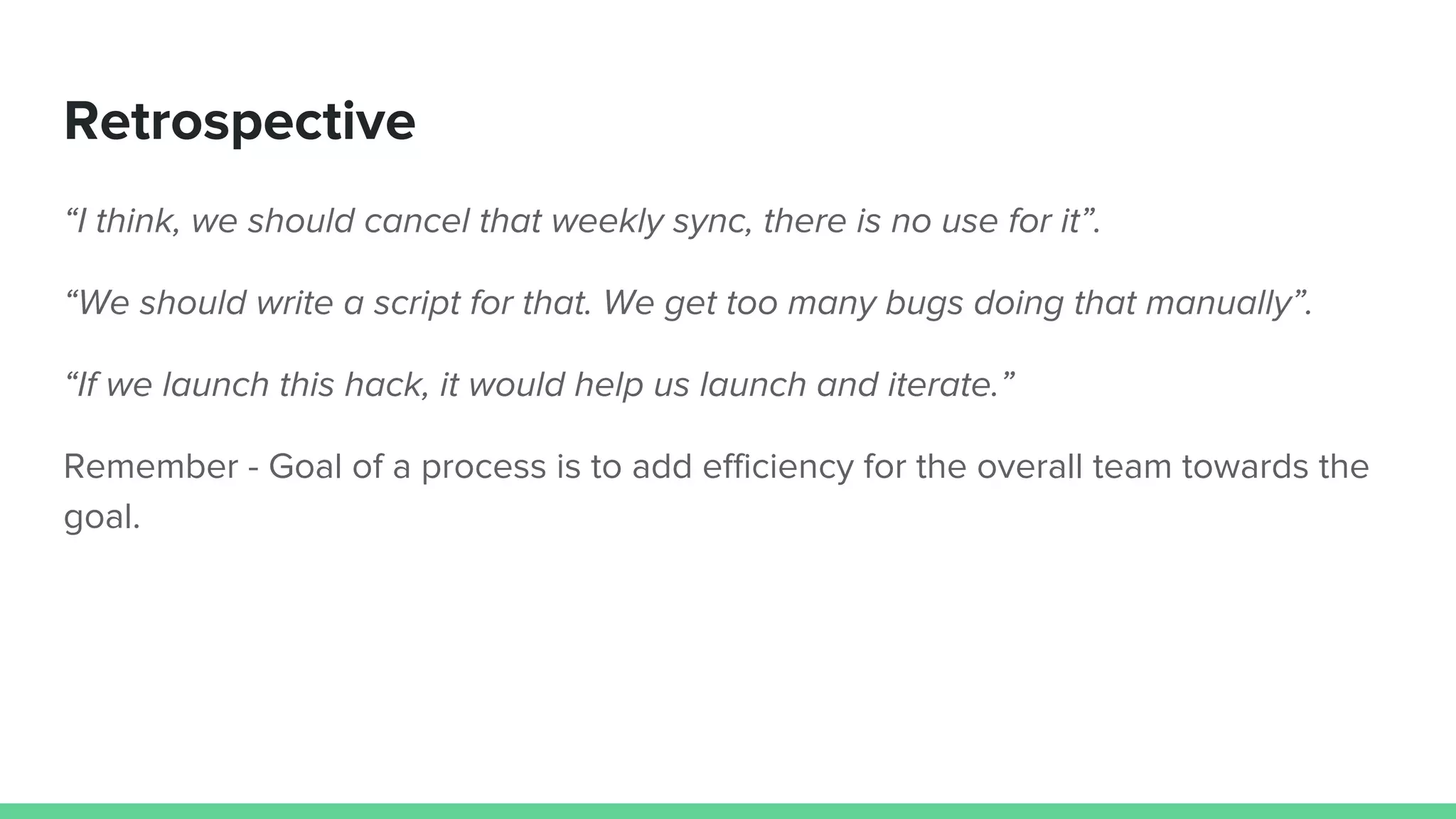 Retrospective

“I think, we should cancel that weekly sync, there is no use for it”.

“We should write a script for that. We get too many bugs doing that manually”.

“If we launch this hack, it would help us launch and iterate.”

Remember - Goal of a process is to add efficiency for the overall team towards the goal.